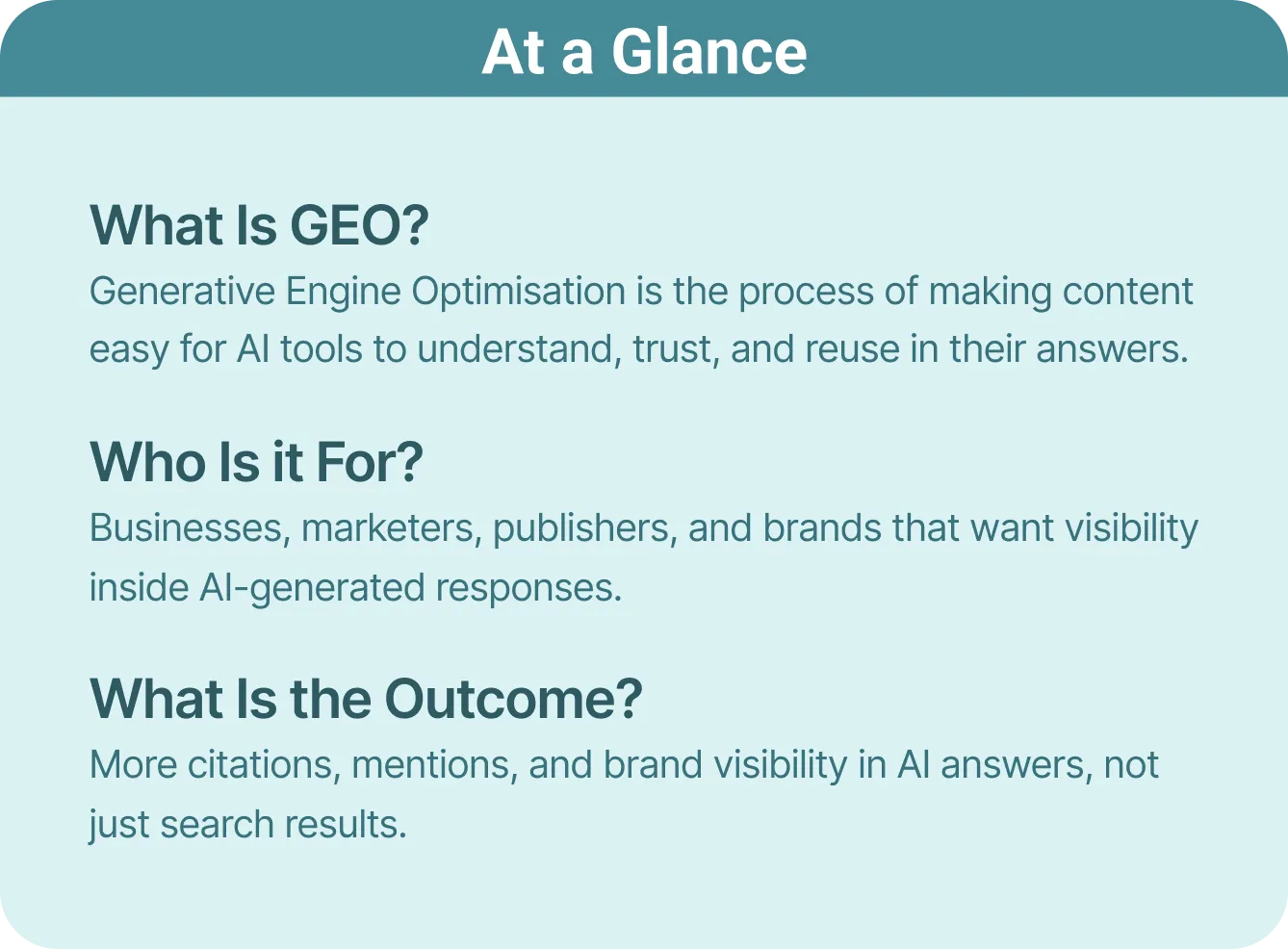 At a Glance

What Is GEO?
Generative Engine Optimisation is the process of making content easy for AI tools to understand, trust, and reuse in their answers.

Who Is it For?
Businesses, marketers, publishers, and brands that want visibility inside AI-generated responses.

What Is the Outcome?
More citations, mentions, and brand visibility in AI answers, not just search results.